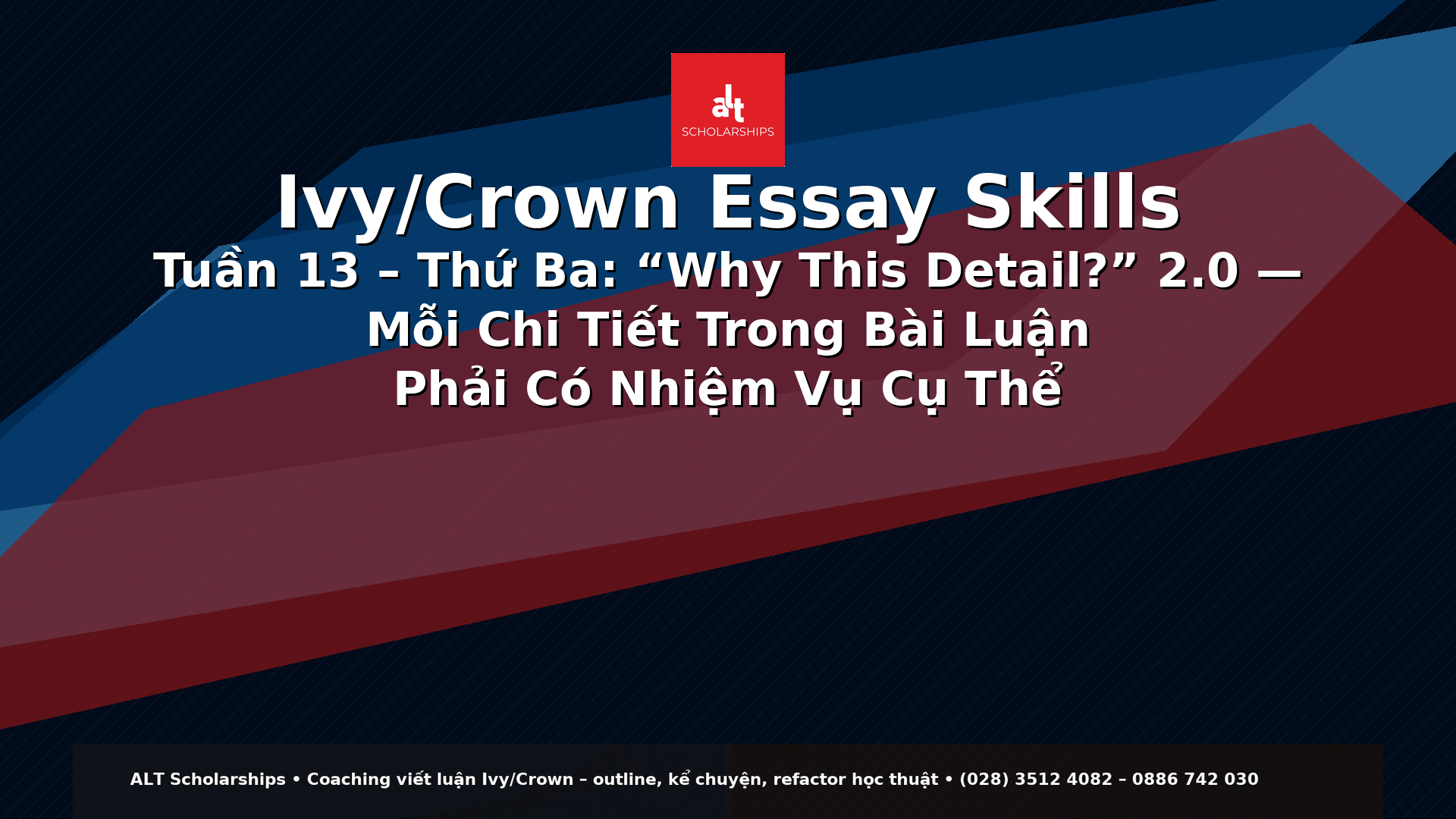 alt
SCHOLARSHIPS

Ivy/Crown Essay Skills

Tuần 13 – Thứ Ba: “Why This Detail?” 2.0 — Mỗi Chi Tiết Trong Bài Luận Phải Có Nhiệm Vụ Cụ Thể

ALT Scholarships • Coaching viết luận Ivy/Crown – outline, kể chuyện, refactor học thuật • (028) 3512 4082 – 0886 742 030